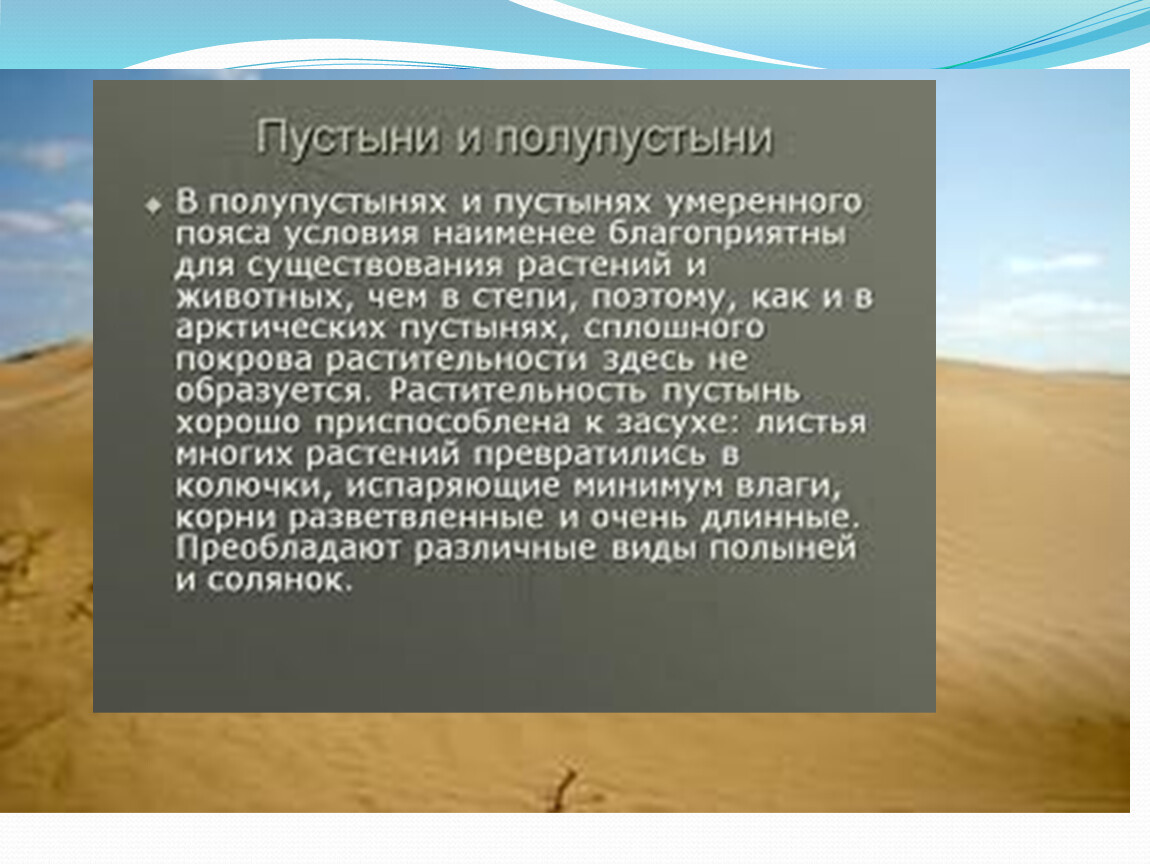 Пустыни и полупустыни

В полупустынях и пустынях умеренного пояса условия наименее благоприятны для существования растений и животных, чем в степи, поэтому, как и в арктических пустынях, сплошного покрова растительности здесь не образуется. Растительность пустынь хорошо приспособлена к засухе: листья многих растений превратились в колючки, испаряющие минимум влаги, корни разветвленные и очень длинные. Преобладают различные виды полыней и солянок.